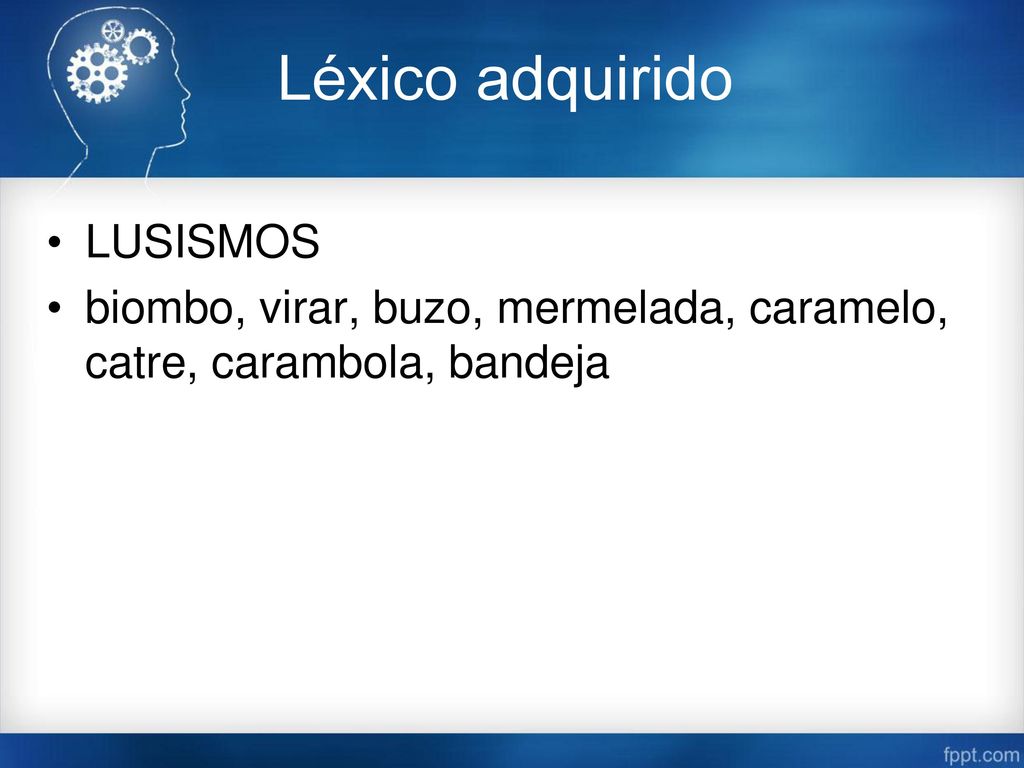 Léxico adquirido

• LUSISMOS
• biombo, virar, buzo, mermelada, caramelo, catre, carambola, bandeja

fppt.com